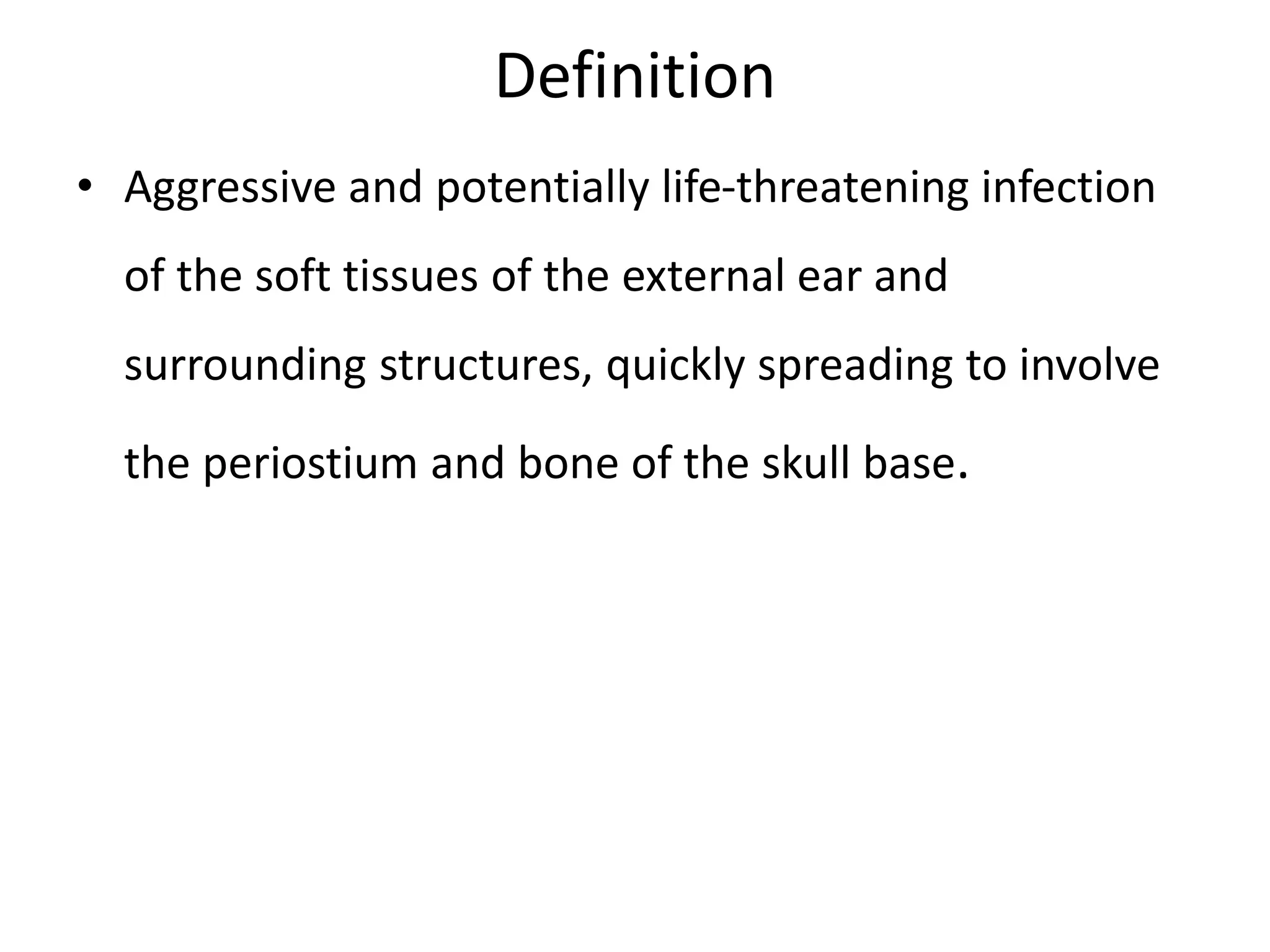 Definition

• Aggressive and potentially life-threatening infection of the soft tissues of the external ear and surrounding structures, quickly spreading to involve the periostium and bone of the skull base.